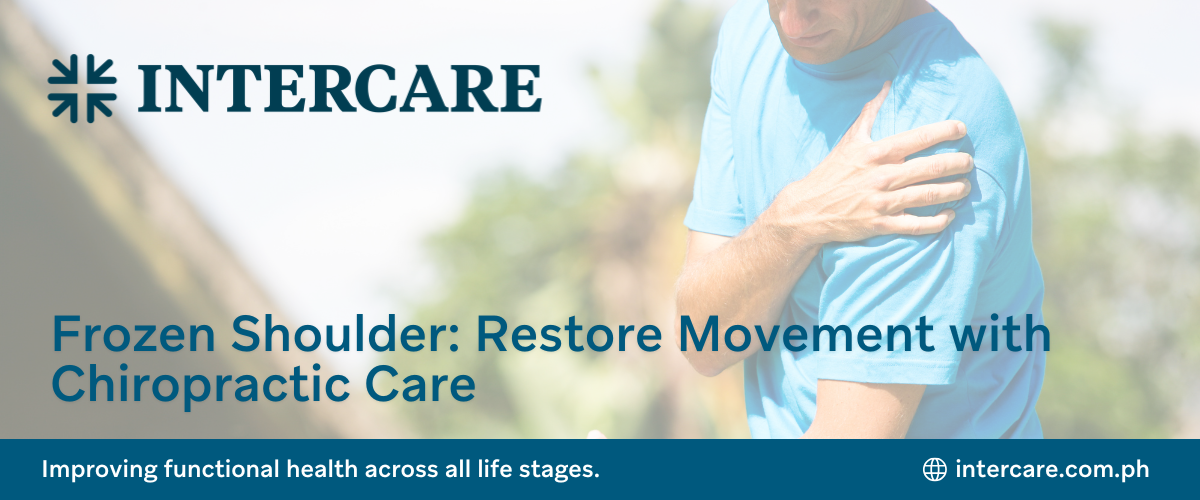 INTERCARE

Frozen Shoulder: Restore Movement with Chiropractic Care

Improving functional health across all life stages.

intercare.com.ph